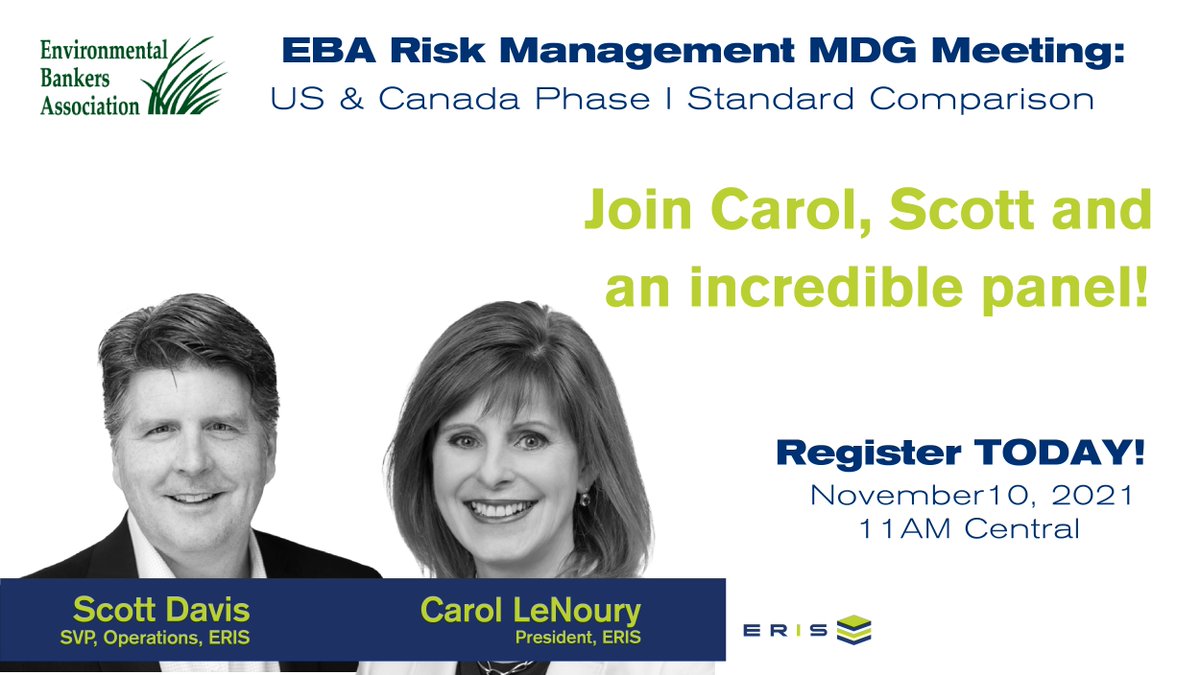 Environmental Bankers Association

EBA Risk Management MDG Meeting:
US & Canada Phase I Standard Comparison

Join Carol, Scott and an incredible panel!

Register TODAY!
November10, 2021
11AM Central

Scott Davis
SVP, Operations, ERIS

Carol LeNoury
President, ERIS

ERIS